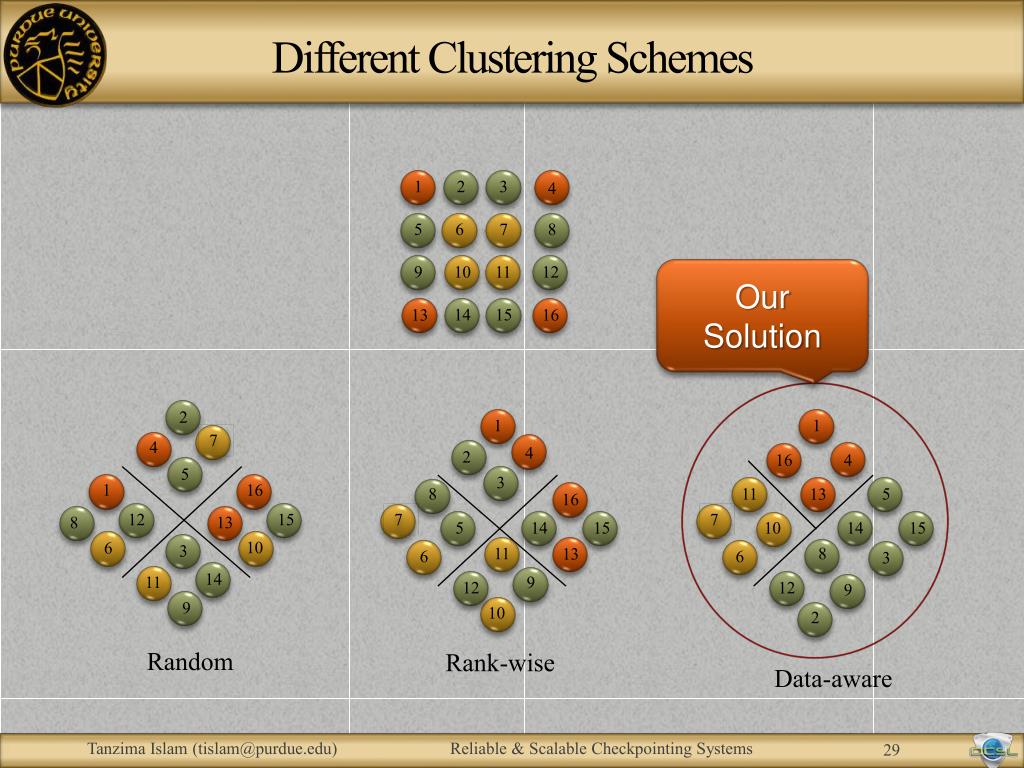 PURDUE UNIVERSITY

Different Clustering Schemes

1 2 3 4
5 6 7 8
9 10 11 12
13 14 15 16

Our Solution

2
4 7
5
1 16
8 12 13 15
6 3 10
11 14
9

Random

1
2 4
3
8 16
7 5 14 15
6 11 13
12 9
10

Rank-wise

1
16 4
11 13 5
7 10 14 15
6 8 3
12 9
2

Data-aware

Tanzima Islam (tislam@purdue.edu)

Reliable & Scalable Checkpointing Systems

29

DCSL